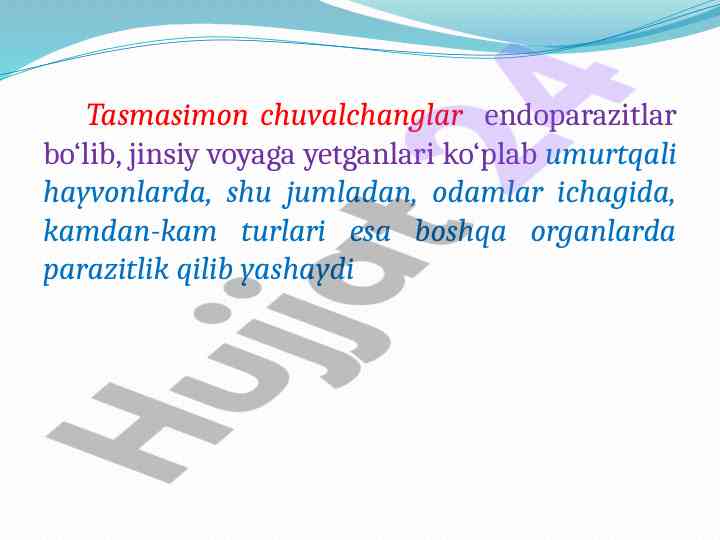 Tasmasimon chuvalchanglar endoparazitlar bo‘lib, jinsiy voyaga yetganlari ko‘plab umurtqali hayvonlarda, shu jumladan, odamlar ichagida, kamdan-kam turlari esa boshqa organlarda parazitlik qilib yashaydi

Hujjat24